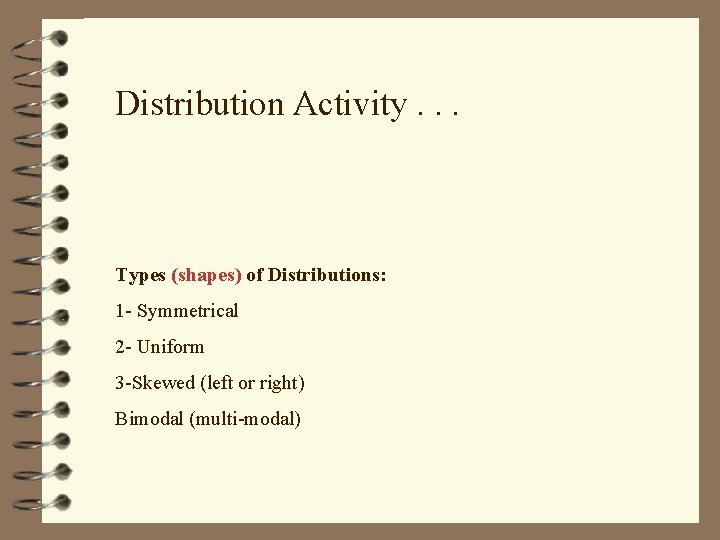 Distribution Activity . . .

Types (shapes) of Distributions:

1- Symmetrical

2- Uniform

3-Skewed (left or right)

Bimodal (multi-modal)